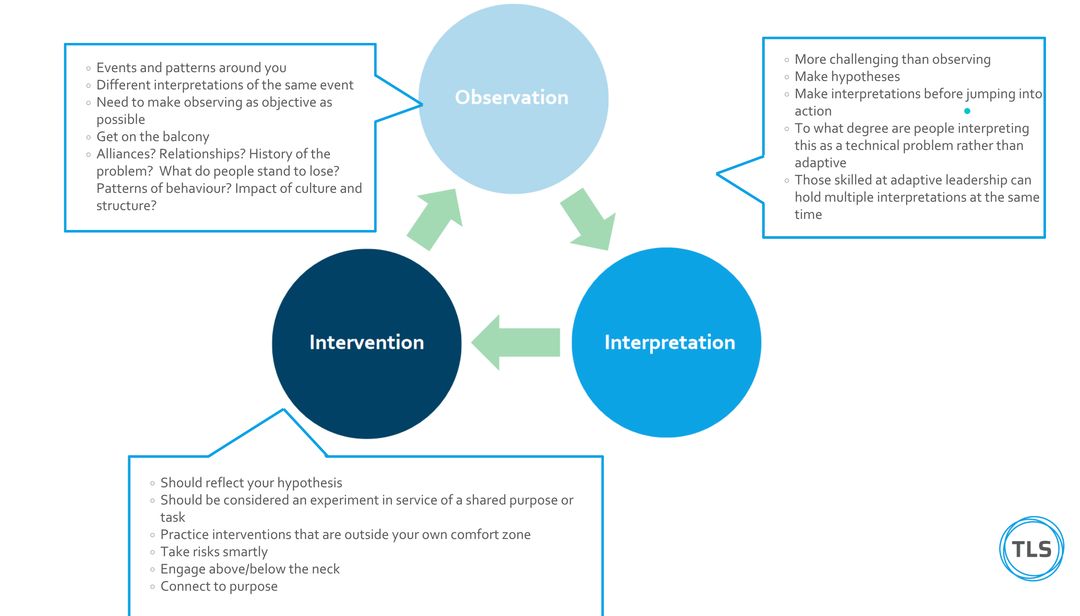 ◦ Events and patterns around you
◦ Different interpretations of the same event
◦ Need to make observing as objective as possible
◦ Get on the balcony
◦ Alliances? Relationships? History of the problem? What do people stand to lose? Patterns of behaviour? Impact of culture and structure?

Observation

◦ More challenging than observing
◦ Make hypotheses
◦ Make interpretations before jumping into action
◦ To what degree are people interpreting this as a technical problem rather than adaptive
◦ Those skilled at adaptive leadership can hold multiple interpretations at the same time

Intervention

Interpretation

◦ Should reflect your hypothesis
◦ Should be considered an experiment in service of a shared purpose or task
◦ Practice interventions that are outside your own comfort zone
◦ Take risks smartly
◦ Engage above/below the neck
◦ Connect to purpose

TLS